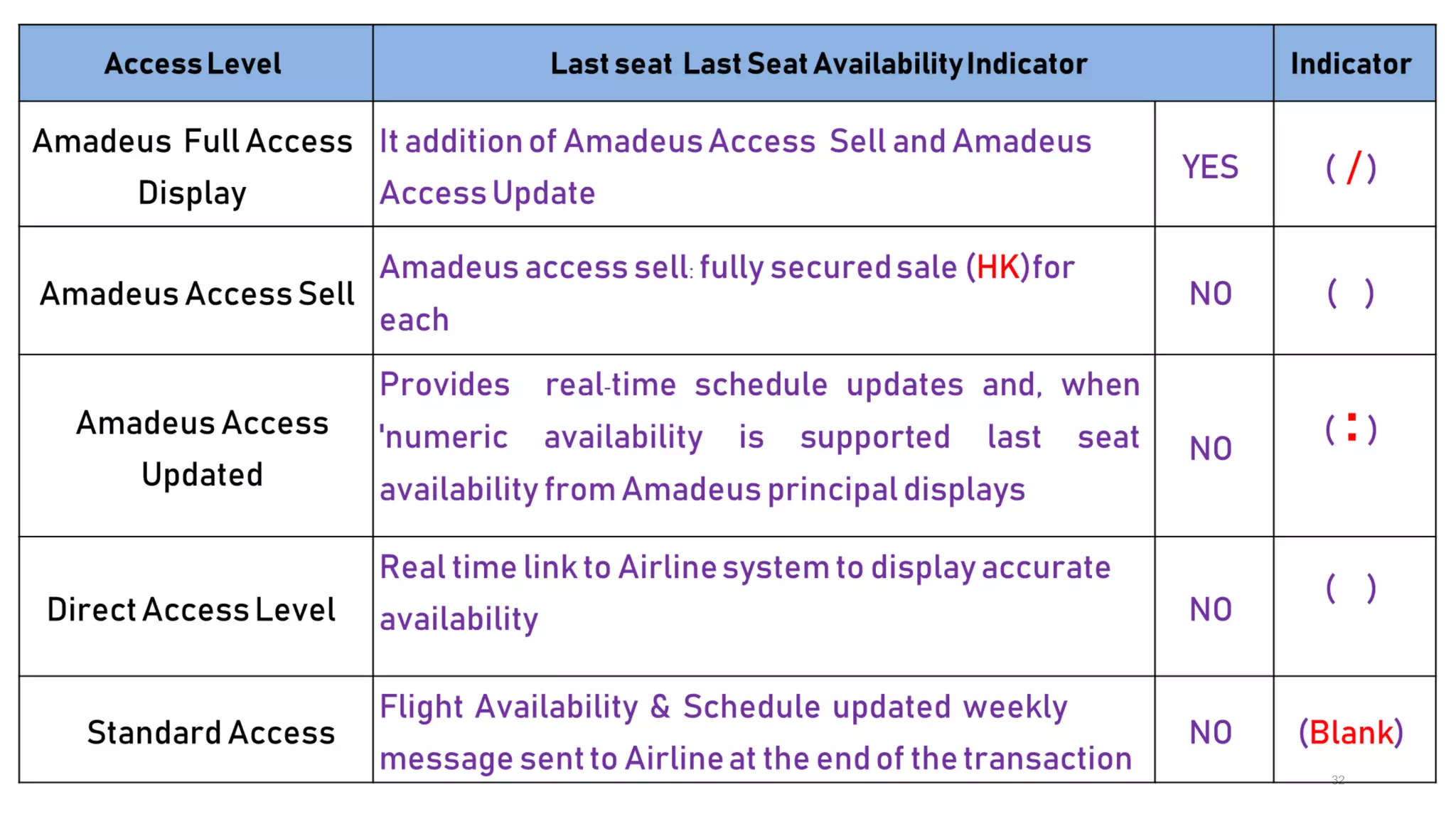 | Access Level | Last seat Last Seat Availability Indicator | | Indicator |
|---|---|---|---|
| Amadeus Full Access Display | It addition of Amadeus Access Sell and Amadeus Access Update | YES | ( / ) |
| Amadeus Access Sell | Amadeus access sell: fully secured sale (HK)for each | NO | ( ) |
| Amadeus Access Updated | Provides real-time schedule updates and, when 'numeric availability is supported last seat availability from Amadeus principal displays | NO | ( : ) |
| Direct Access Level | Real time link to Airline system to display accurate availability | NO | ( ) |
| Standard Access | Flight Availability & Schedule updated weekly message sent to Airline at the end of the transaction | NO | (Blank) |

32